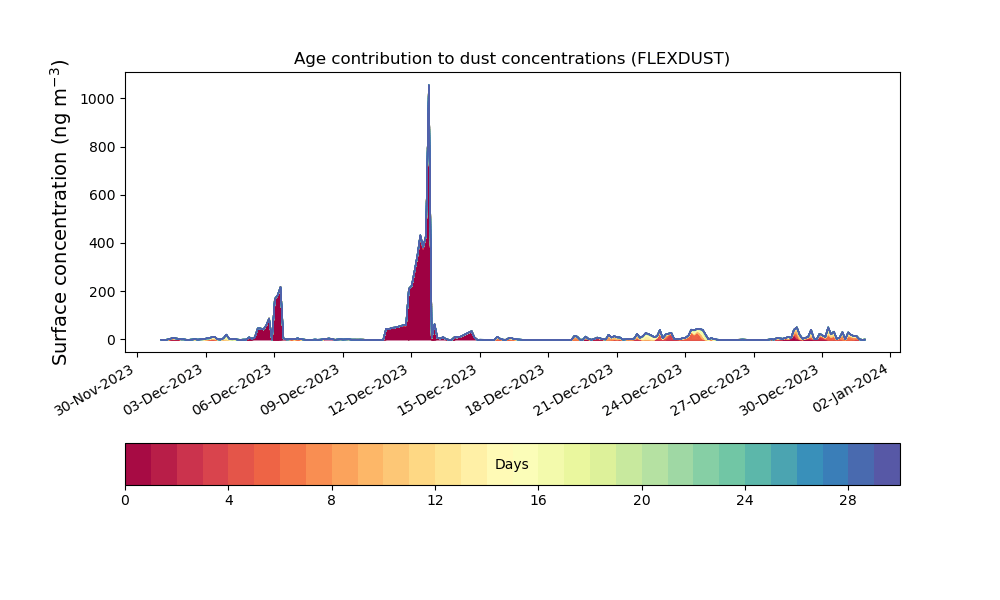 Age contribution to dust concentrations (FLEXDUST)

Surface concentration (ng m$^{-3}$)

1000
800
600
400
200
0

30-Nov-2023
03-Dec-2023
06-Dec-2023
09-Dec-2023
12-Dec-2023
15-Dec-2023
18-Dec-2023
21-Dec-2023
24-Dec-2023
27-Dec-2023
30-Dec-2023
02-Jan-2024

Days

0
4
8
12
16
20
24
28